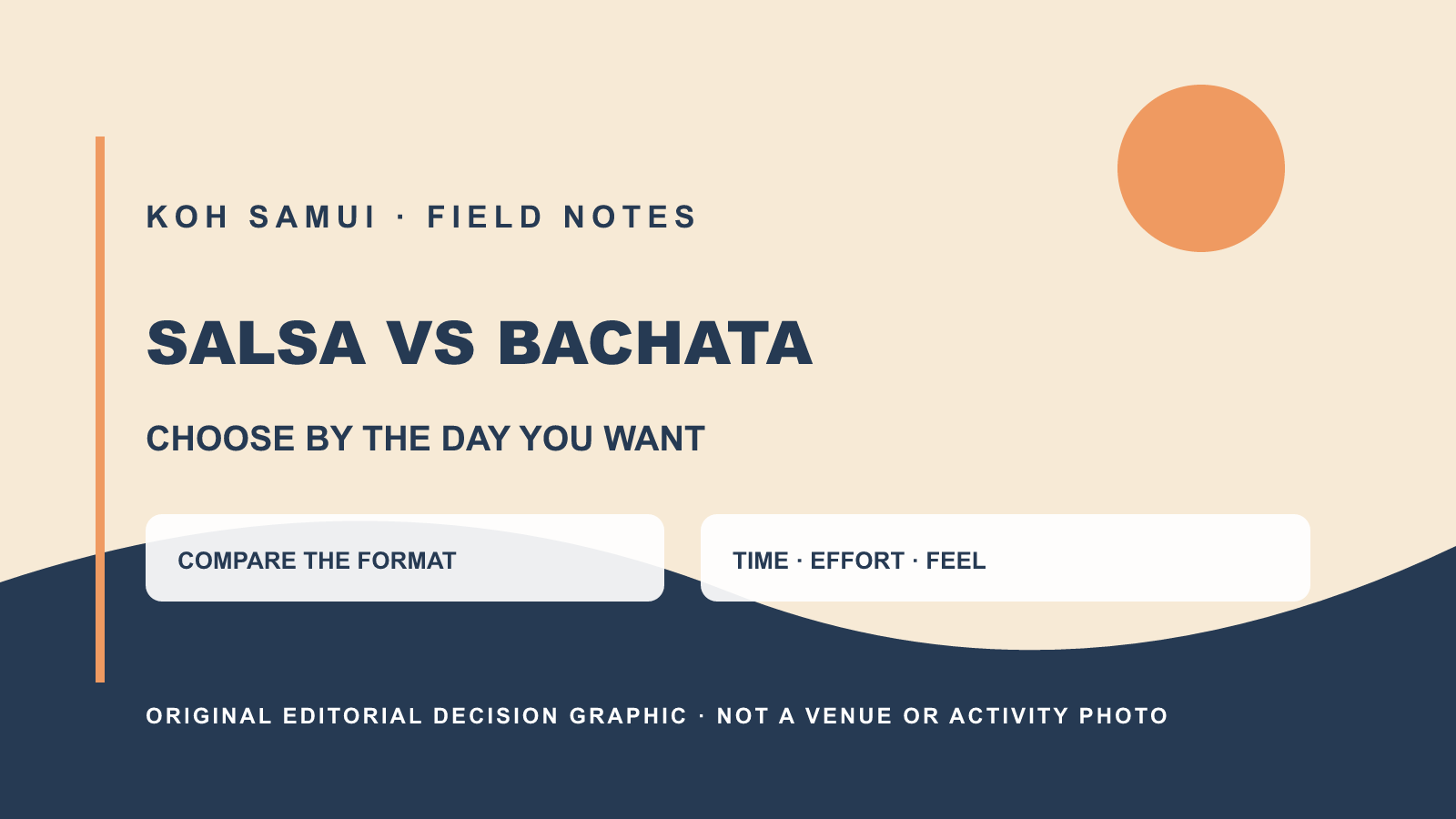 KOH SAMUI · FIELD NOTES

SALSA VS BACHATA

CHOOSE BY THE DAY YOU WANT

COMPARE THE FORMAT

TIME · EFFORT · FEEL

ORIGINAL EDITORIAL DECISION GRAPHIC · NOT A VENUE OR ACTIVITY PHOTO